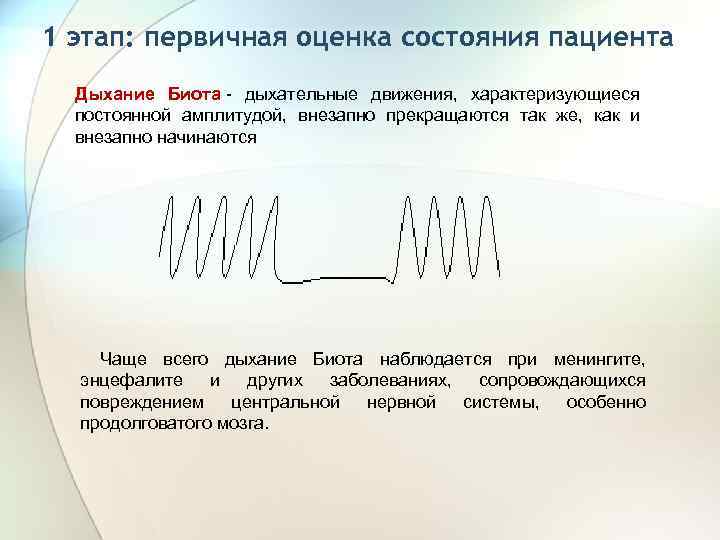 1 этап: первичная оценка состояния пациента

Дыхание Биота - дыхательные движения, характеризующиеся постоянной амплитудой, внезапно прекращаются так же, как и внезапно начинаются

Чаще всего дыхание Биота наблюдается при менингите, энцефалите и других заболеваниях, сопровождающихся повреждением центральной нервной системы, особенно продолговатого мозга.